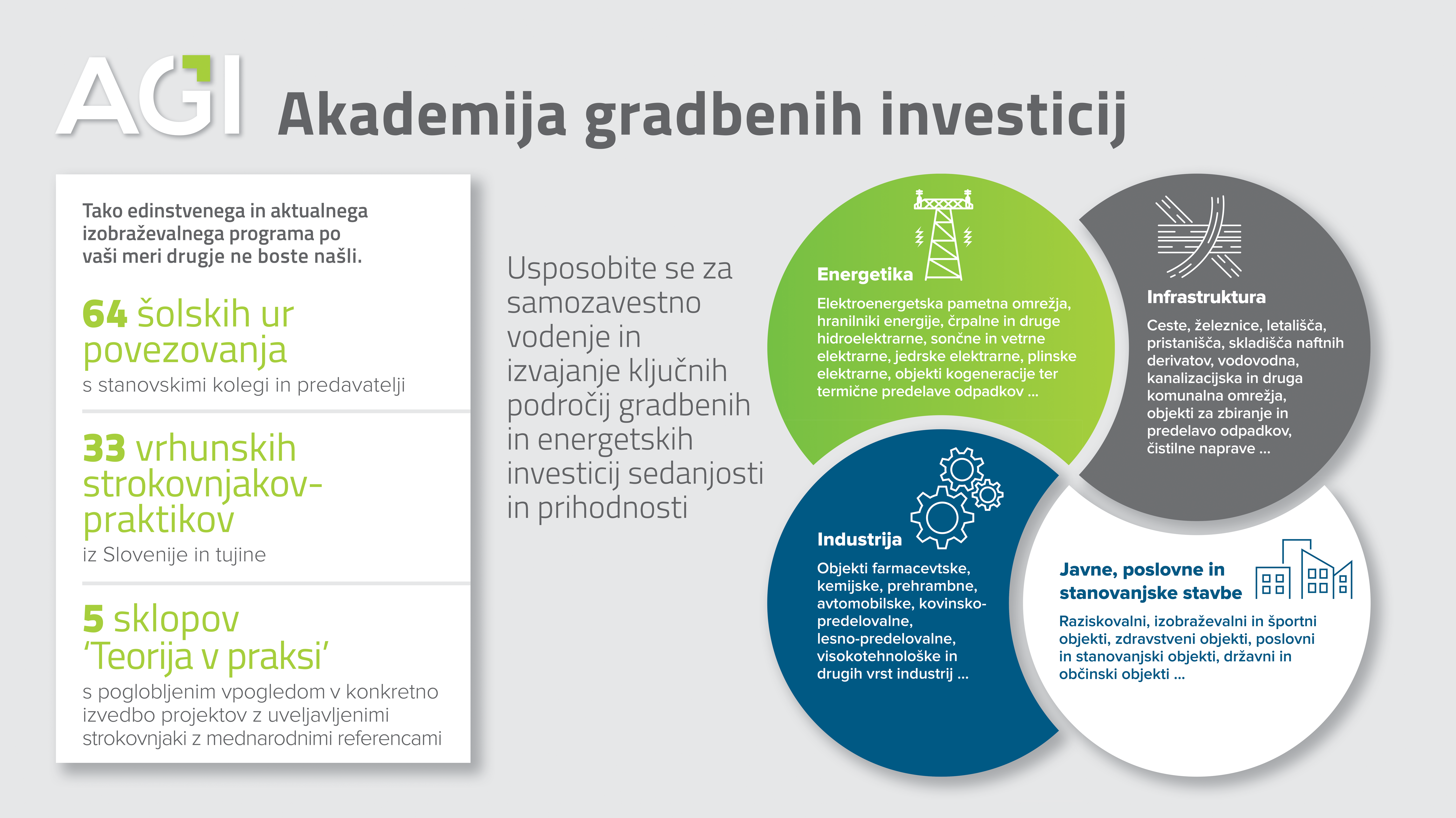 AGI Akademija gradbenih investicij

Tako edinstvenega in aktualnega izobraževalnega programa po vaši meri drugje ne boste našli.

64 šolskih ur povezovanja
s stanovskimi kolegi in predavatelji

33 vrhunskih strokovnjakov-praktikov
iz Slovenije in tujine

5 sklopov 'Teorija v praksi'
s poglobljenim vpogledom v konkretno izvedbo projektov z uveljavljenimi strokovnjaki z mednarodnimi referencami

Usposobite se za samozavestno vodenje in izvajanje ključnih področij gradbenih in energetskih investicij sedanjosti in prihodnosti

Energetika
Elektroenergetska pametna omrežja, hranilniki energije, črpalne in druge hidroelektrarne, sončne in vetrne elektrarne, jedrske elektrarne, plinske elektrarne, objekti kogeneracije ter termične predelave odpadkov ...

Infrastruktura
Ceste, železnice, letališča, pristanišča, skladišča naftnih derivatov, vodovodna, kanalizacijska in druga komunalna omrežja, objekti za zbiranje in predelavo odpadkov, čistilne naprave ...

Industrija
Objekti farmacevtske, kemijske, prehrambne, avtomobilske, kovinsko-predelovalne, lesno-predelovalne, visokotehnološke in drugih vrst industrij ...

Javne, poslovne in stanovanjske stavbe
Raziskovalni, izobraževalni in športni objekti, zdravstveni objekti, poslovni in stanovanjski objekti, državni in občinski objekti ...